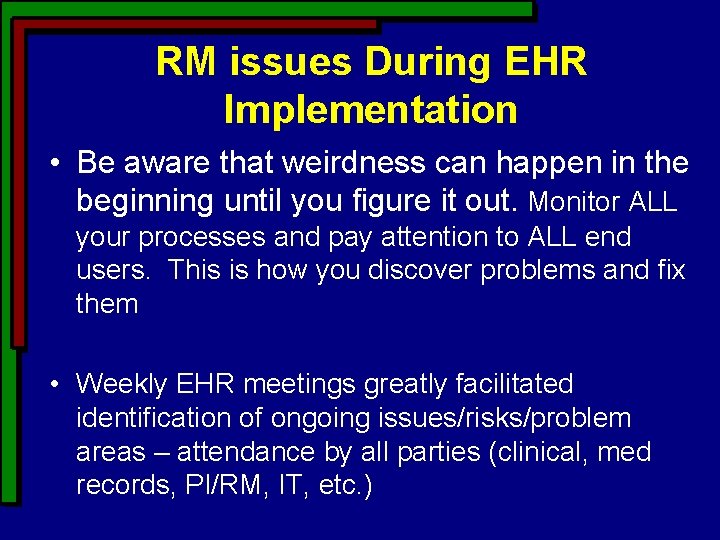 RM issues During EHR Implementation

• Be aware that weirdness can happen in the beginning until you figure it out. Monitor ALL your processes and pay attention to ALL end users. This is how you discover problems and fix them

• Weekly EHR meetings greatly facilitated identification of ongoing issues/risks/problem areas – attendance by all parties (clinical, med records, PI/RM, IT, etc.)